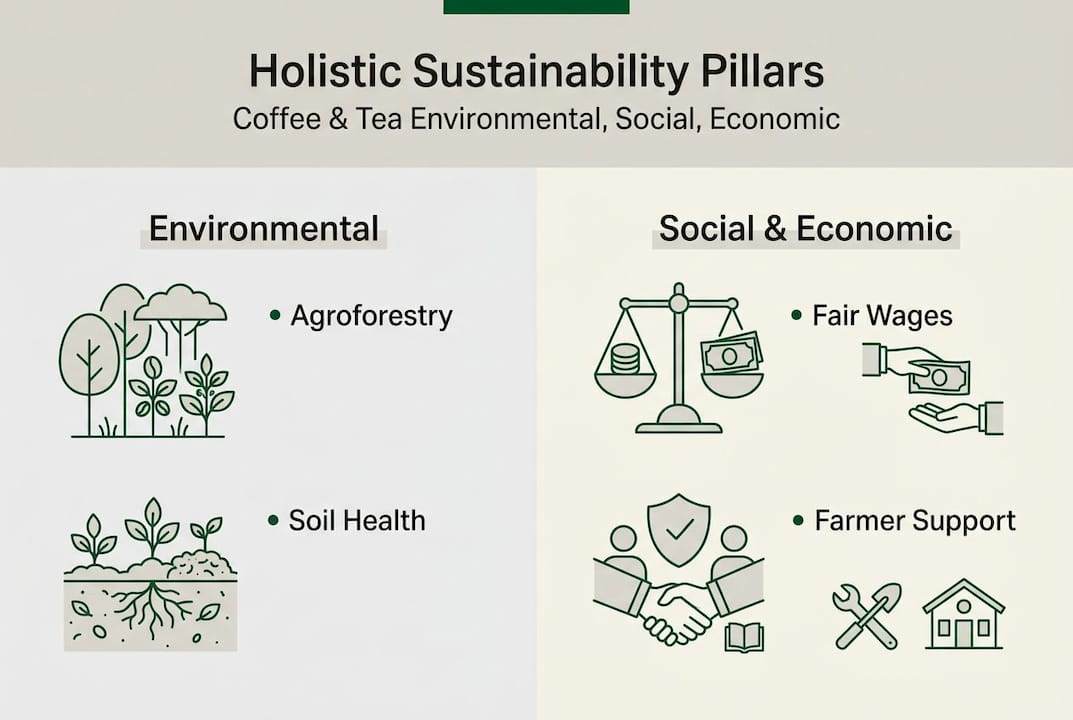 Holistic Sustainability Pillars

Coffee & Tea Environmental, Social, Economic

Environmental

• Agroforestry

• Soil Health

Social & Economic

• Fair Wages

• Farmer Support